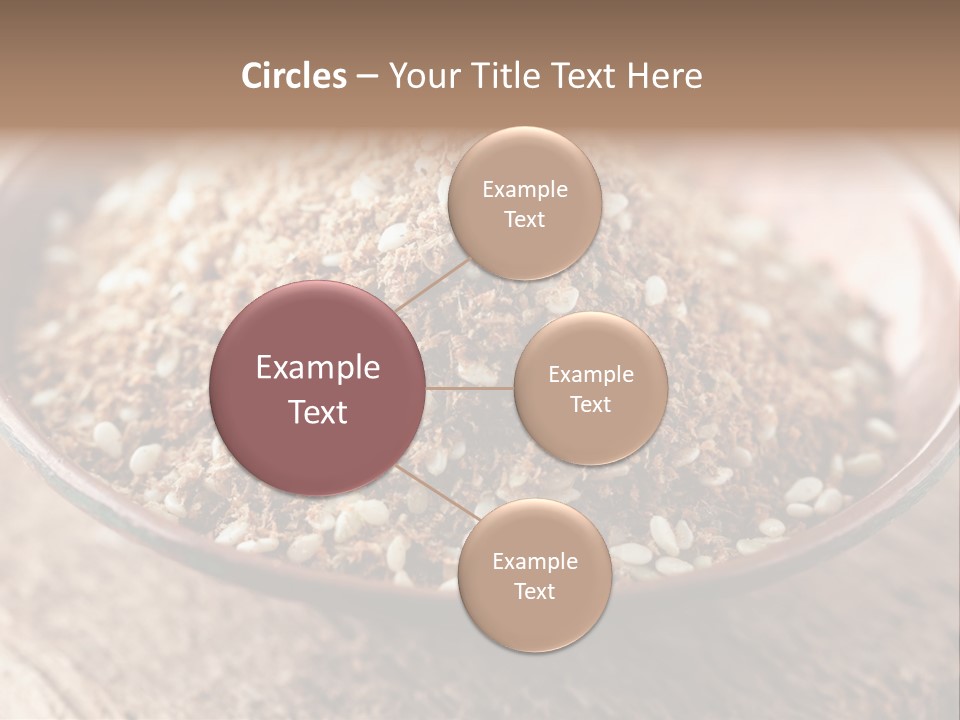 Circles – Your Title Text Here

Example Text

Example Text

Example Text

Example Text